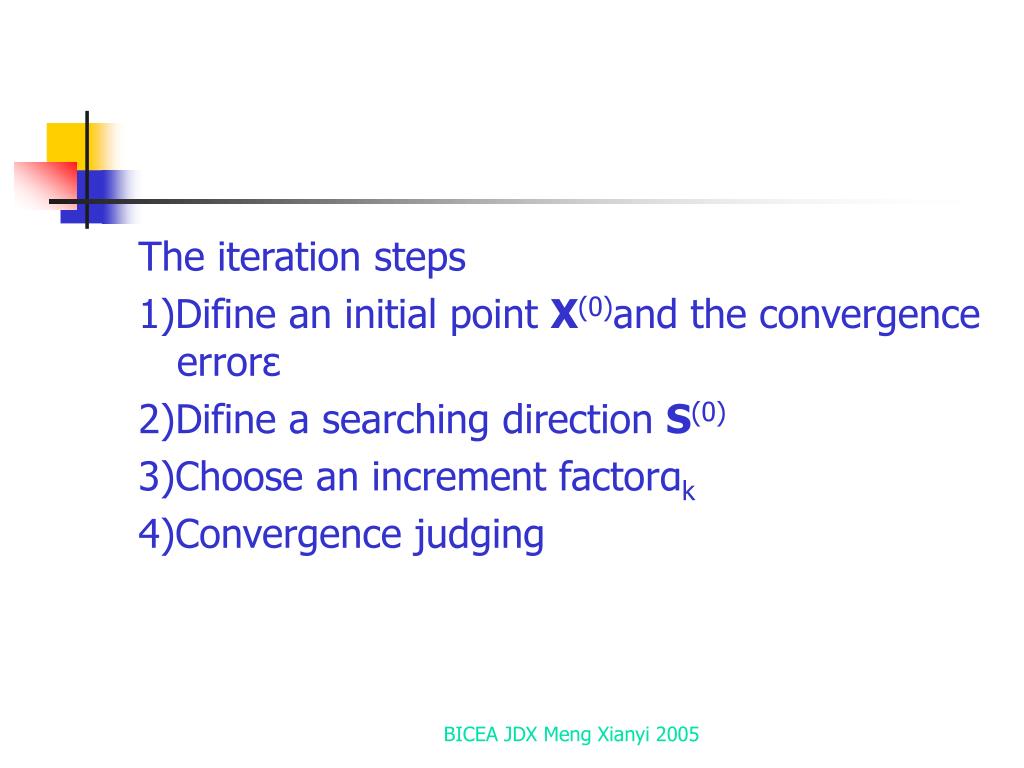 The iteration steps

1)Difine an initial point $\mathbf{X}^{(0)}$and the convergence error$\varepsilon$

2)Difine a searching direction $\mathbf{S}^{(0)}$

3)Choose an increment factor$\alpha_k$

4)Convergence judging

BICEA JDX Meng Xianyi 2005